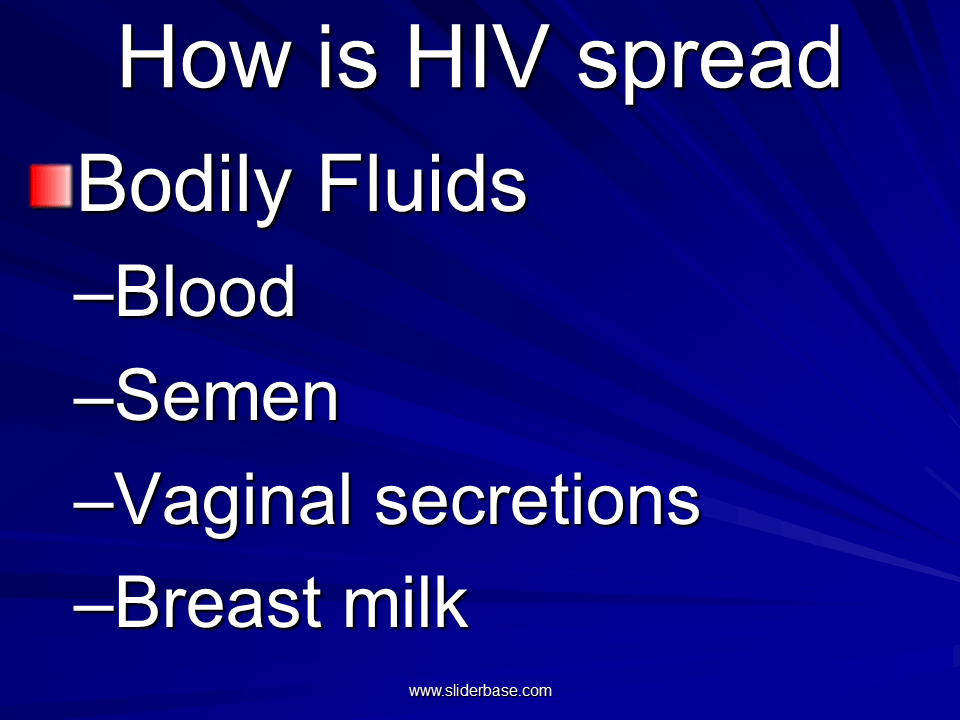 How is HIV spread

Bodily Fluids

–Blood

–Semen

–Vaginal secretions

–Breast milk

www.sliderbase.com